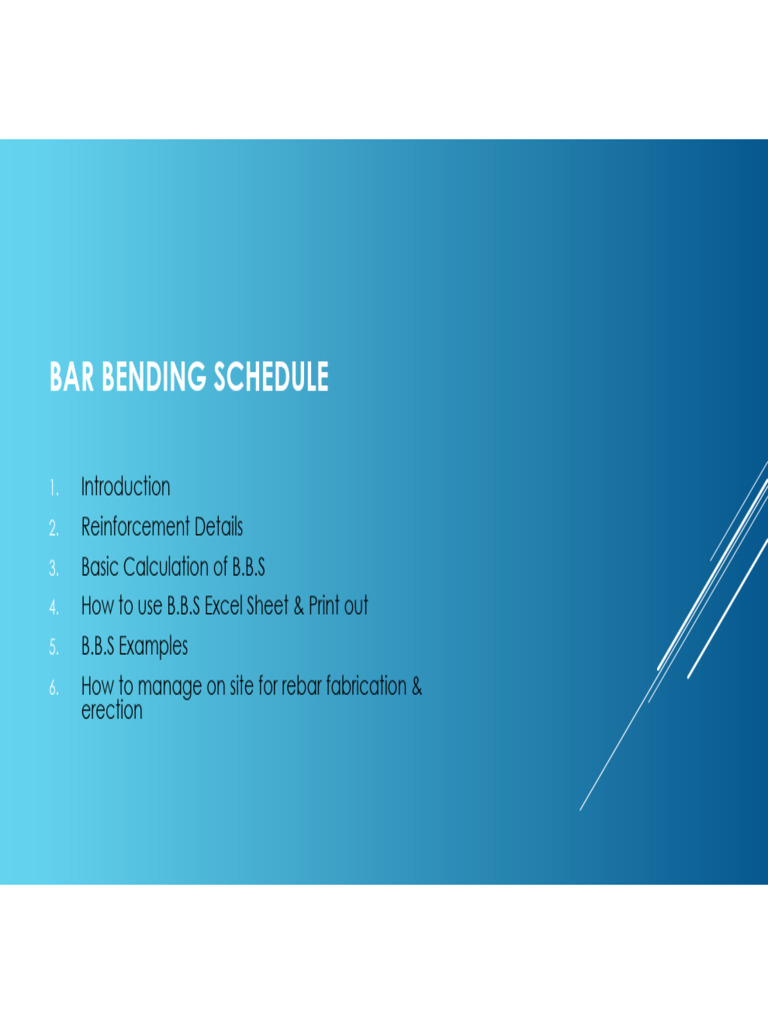 BAR BENDING SCHEDULE

1. Introduction
2. Reinforcement Details
3. Basic Calculation of B.B.S
4. How to use B.B.S Excel Sheet & Print out
5. B.B.S Examples
6. How to manage on site for rebar fabrication & erection